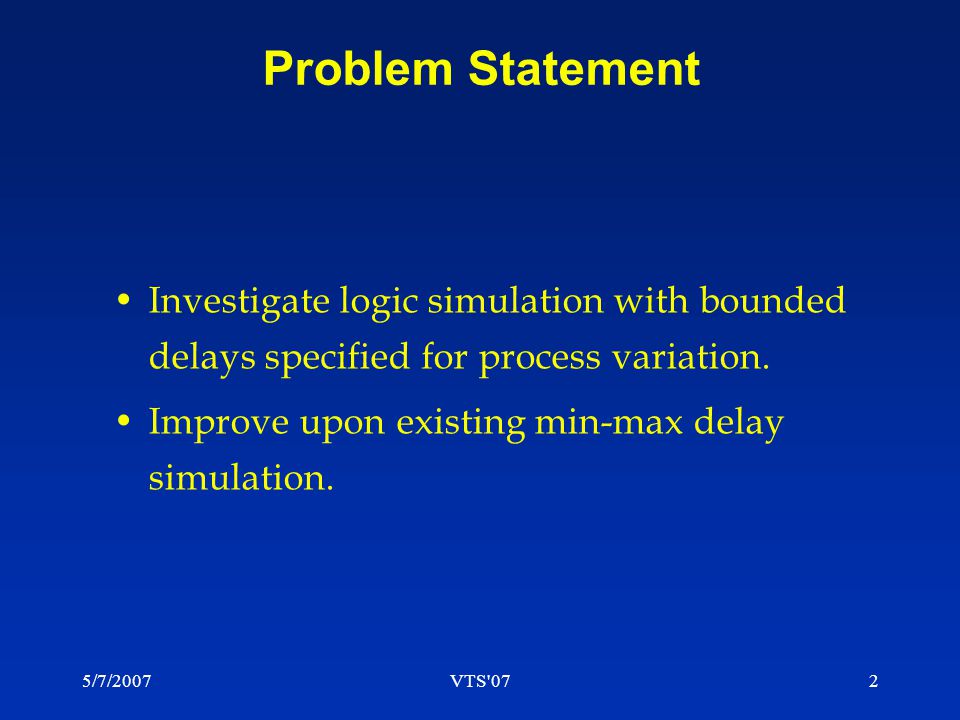 Problem Statement

• Investigate logic simulation with bounded delays specified for process variation.

• Improve upon existing min-max delay simulation.

5/7/2007

VTS'07

2